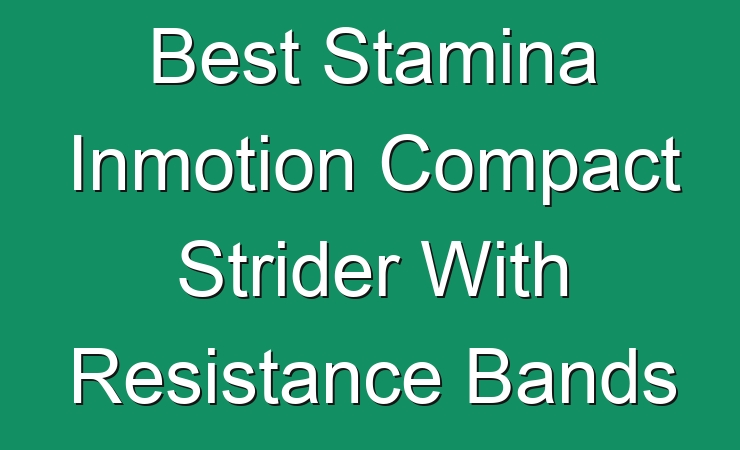 Best Stamina Inmotion Compact Strider With Resistance Bands